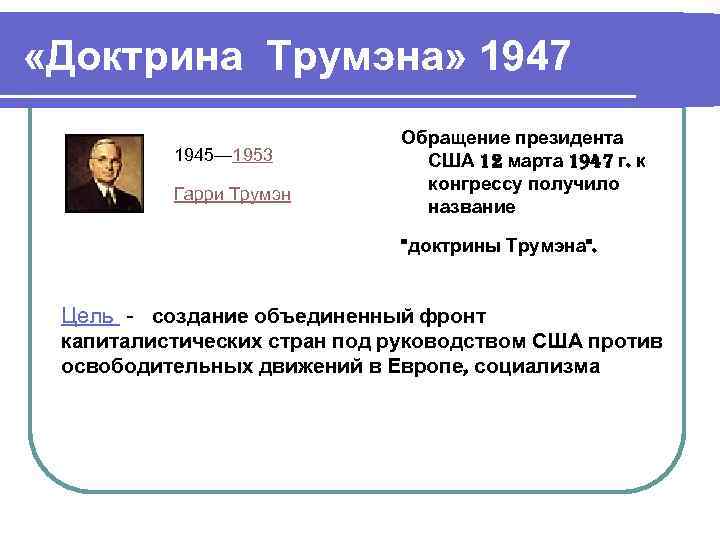 «Доктрина Трумэна» 1947

1945—1953

Гарри Трумэн

Обращение президента США 12 марта 1947 г. к конгрессу получило название

"доктрины Трумэна".

Цель - создание объединенный фронт капиталистических стран под руководством США против освободительных движений в Европе, социализма